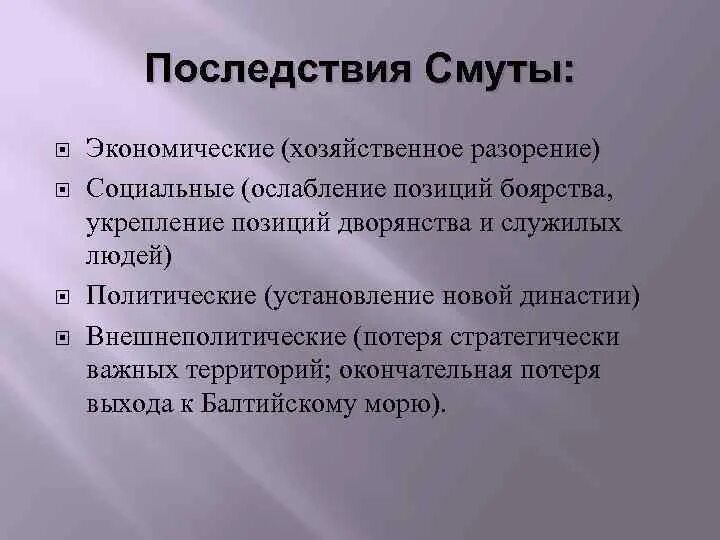 Последствия Смуты:

Экономические (хозяйственное разорение)

Социальные (ослабление позиций боярства, укрепление позиций дворянства и служилых людей)

Политические (установление новой династии)

Внешнеполитические (потеря стратегически важных территорий; окончательная потеря выхода к Балтийскому морю).